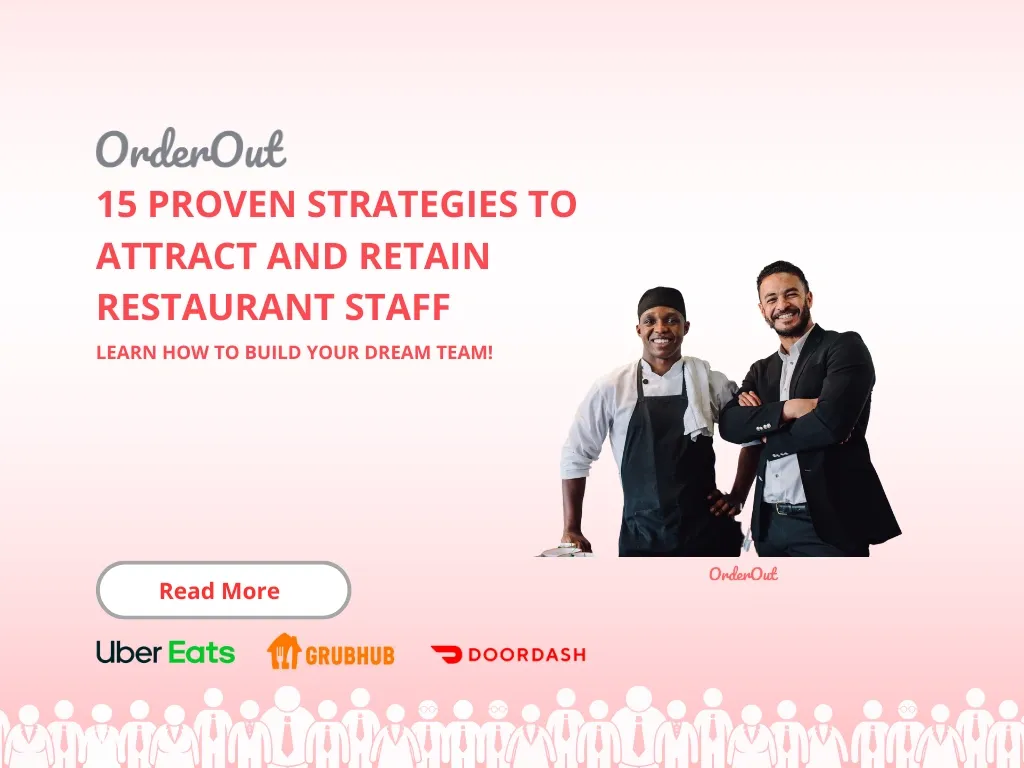 OrderOut

15 PROVEN STRATEGIES TO ATTRACT AND RETAIN RESTAURANT STAFF

LEARN HOW TO BUILD YOUR DREAM TEAM!

OrderOut

Read More

Uber Eats GRUBHUB DOORDASH